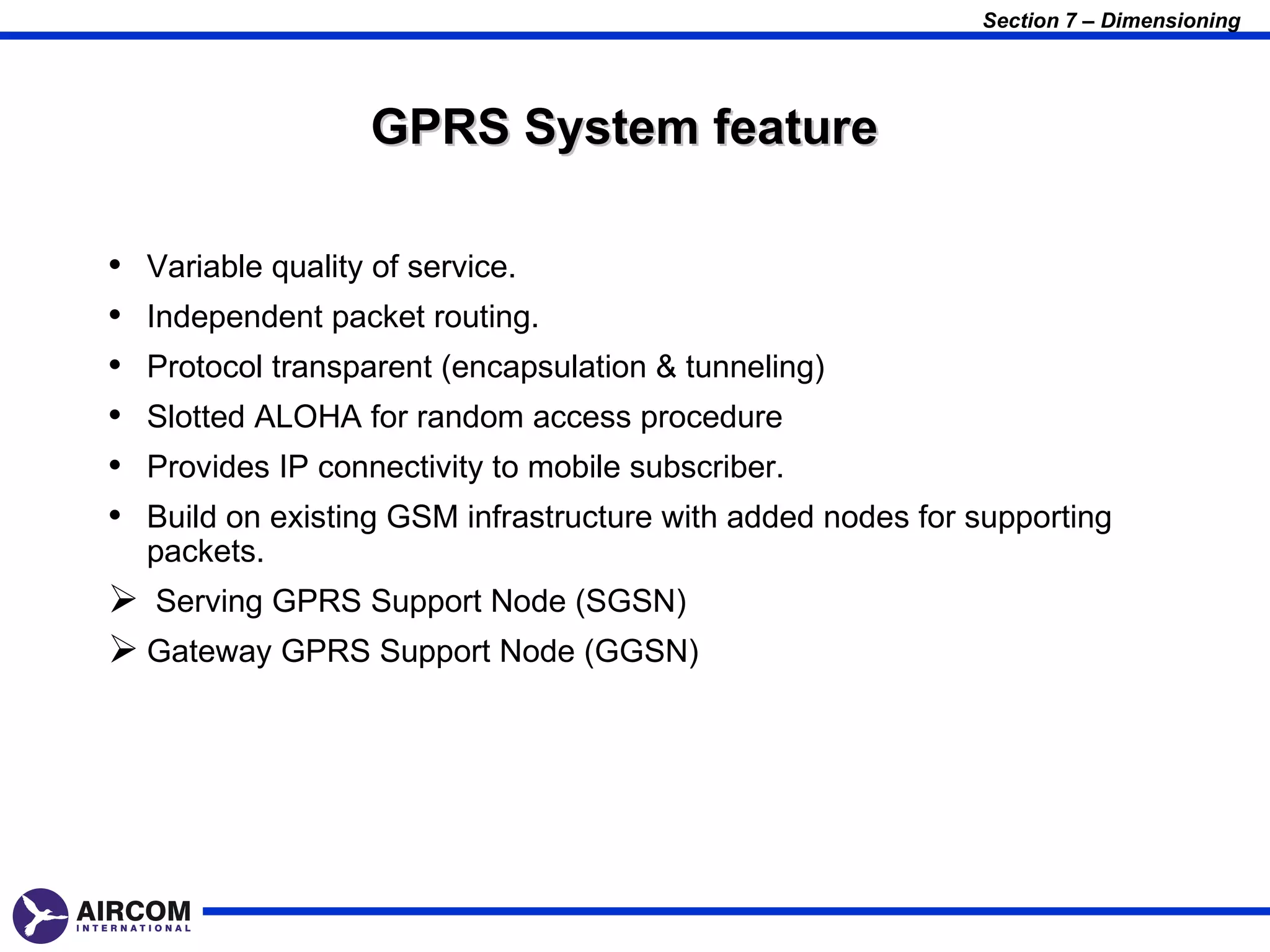 Section 7 – Dimensioning

GPRS System feature

• Variable quality of service.
• Independent packet routing.
• Protocol transparent (encapsulation & tunneling)
• Slotted ALOHA for random access procedure
• Provides IP connectivity to mobile subscriber.
• Build on existing GSM infrastructure with added nodes for supporting packets.
➢ Serving GPRS Support Node (SGSN)
➢ Gateway GPRS Support Node (GGSN)

AIRCOM
INTERNATIONAL